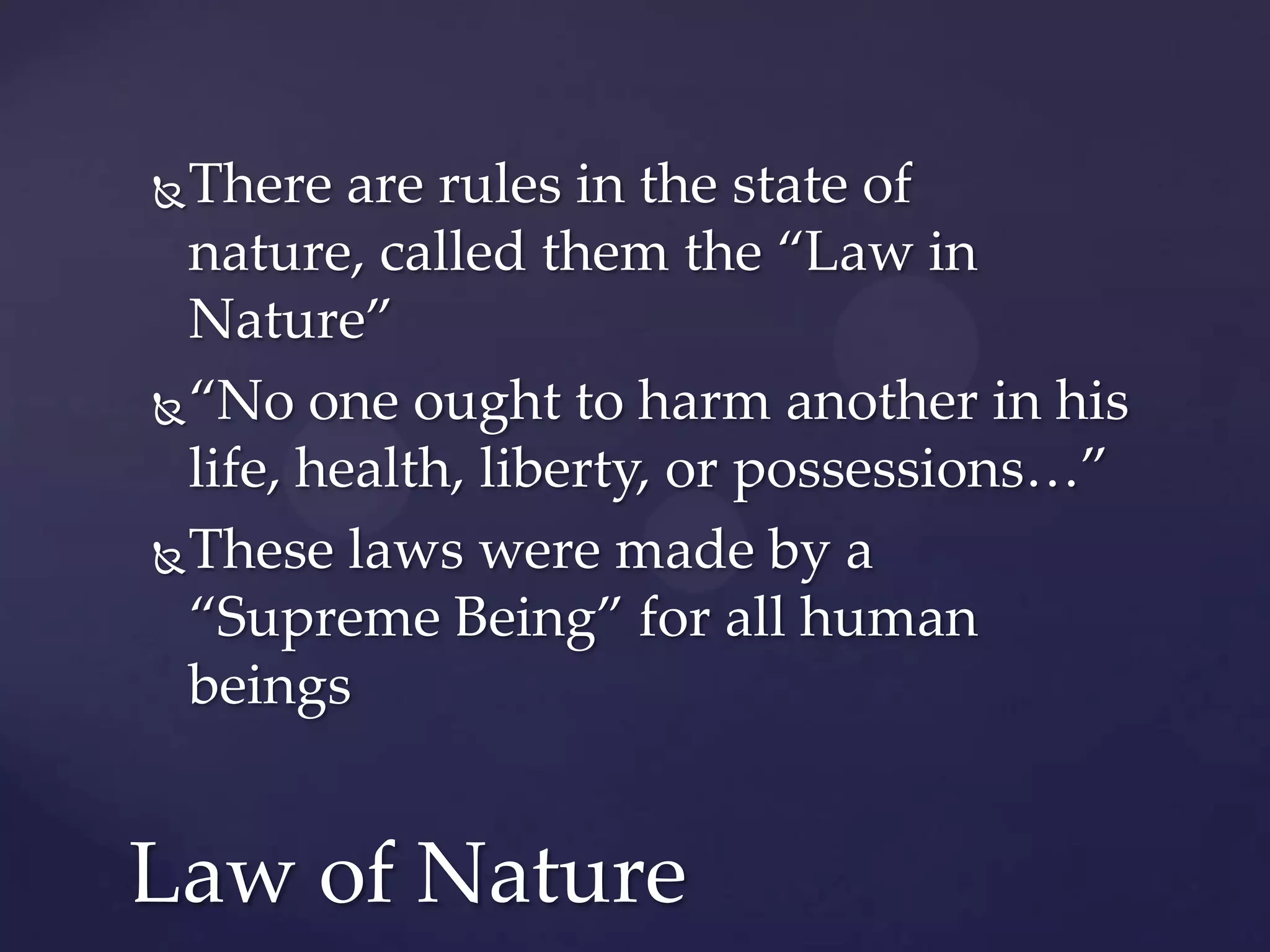 There are rules in the state of nature, called them the “Law in Nature”

“No one ought to harm another in his life, health, liberty, or possessions…”

These laws were made by a “Supreme Being” for all human beings

Law of Nature